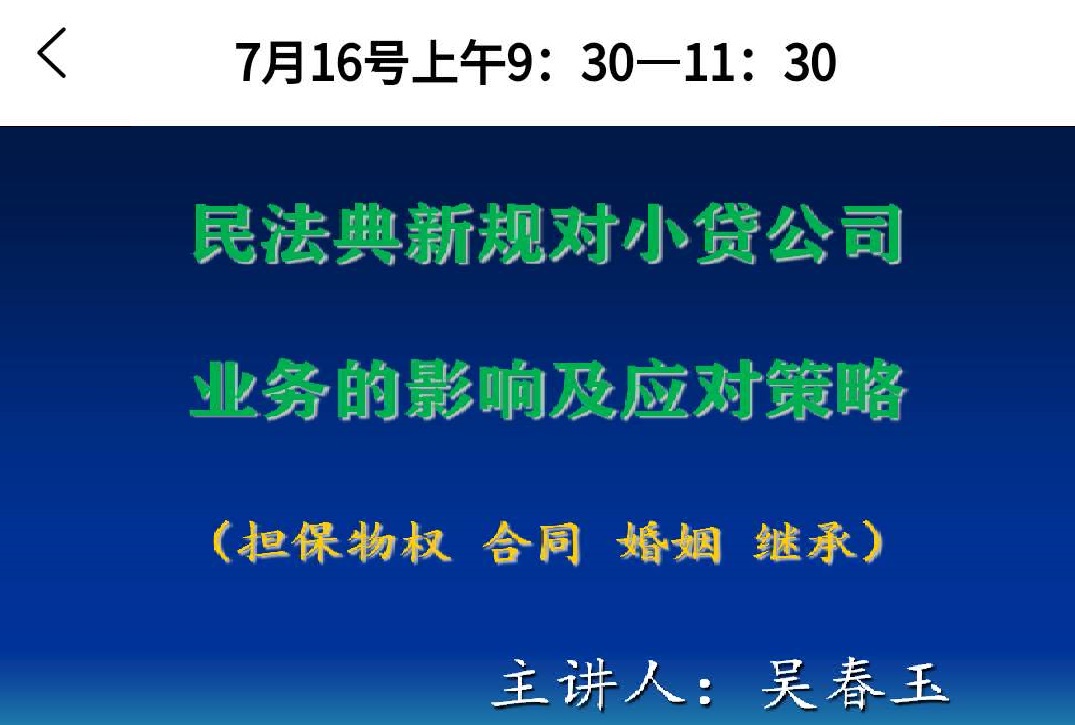 7月16号上午9：30—11：30

民法典新规对小贷公司

业务的影响及应对策略

（担保物权 合同 婚姻 继承）

主讲人：吴春玉